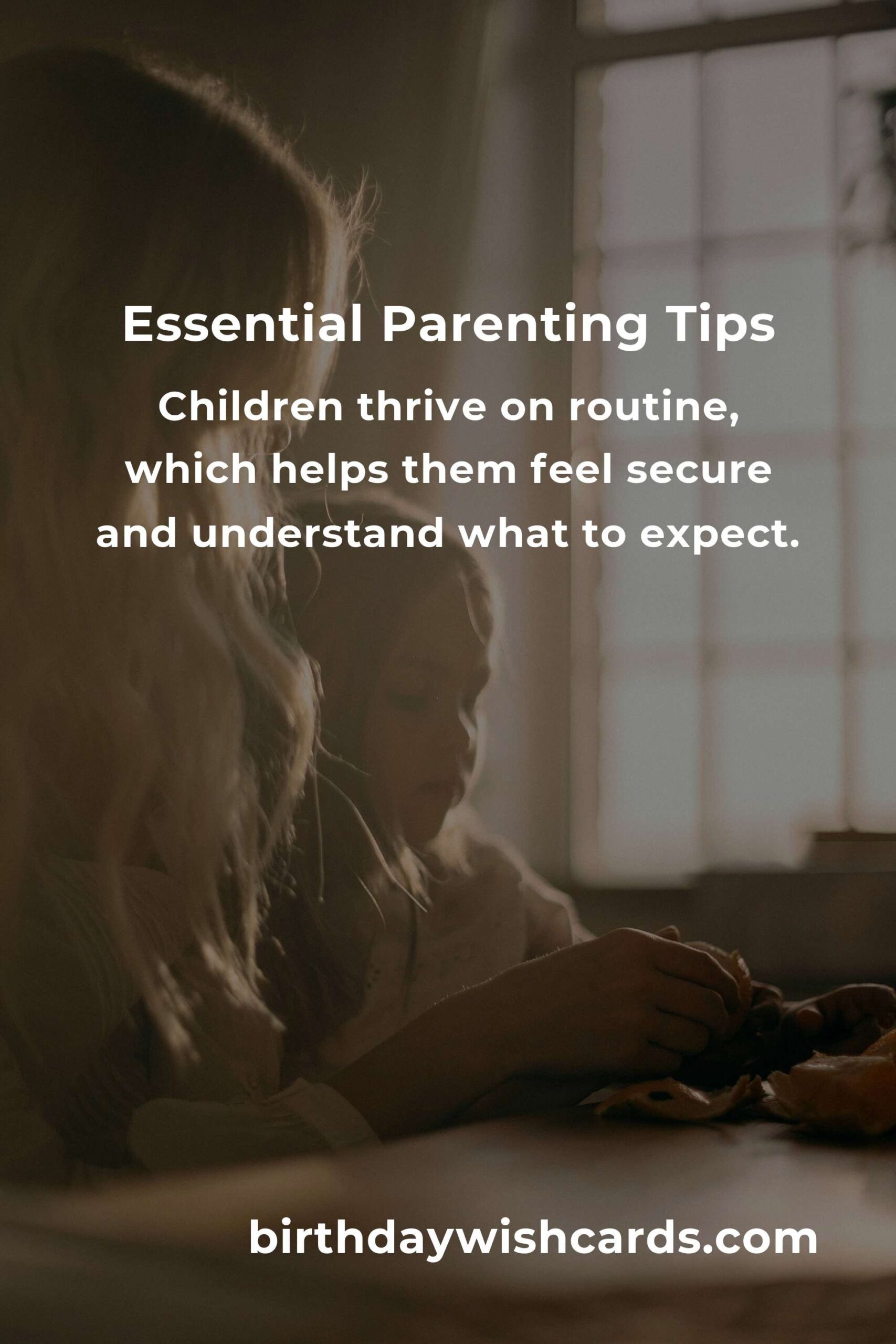 Essential Parenting Tips

Children thrive on routine, which helps them feel secure and understand what to expect.

birthdaywishcards.com